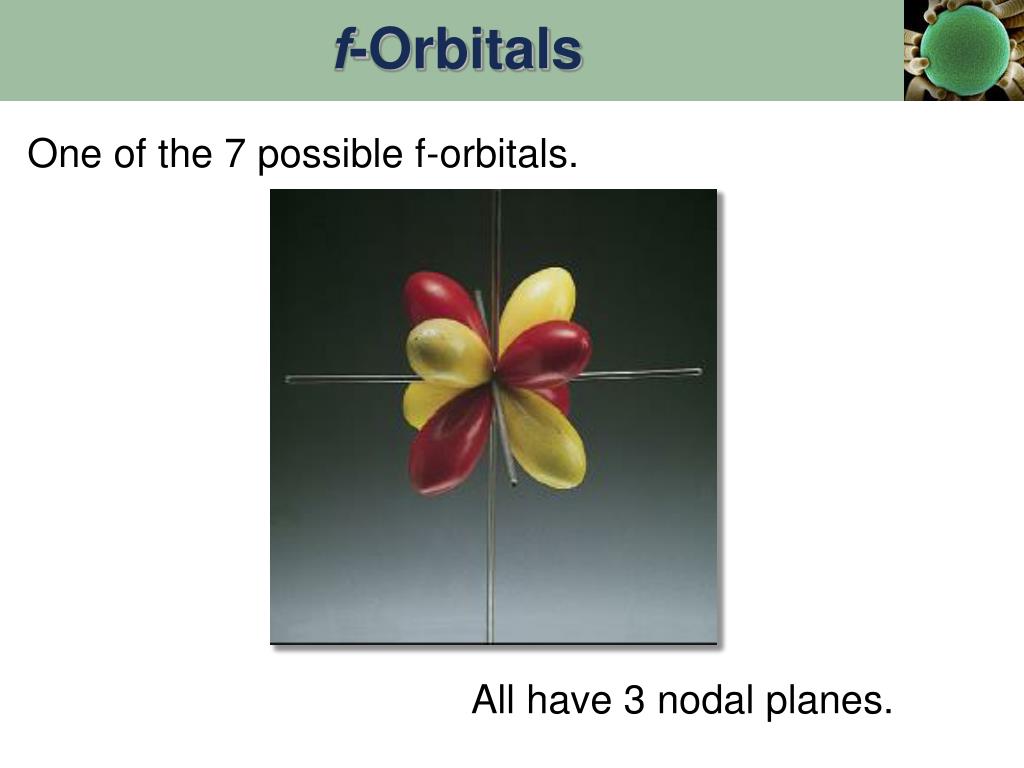 f-Orbitals

One of the 7 possible f-orbitals.

All have 3 nodal planes.